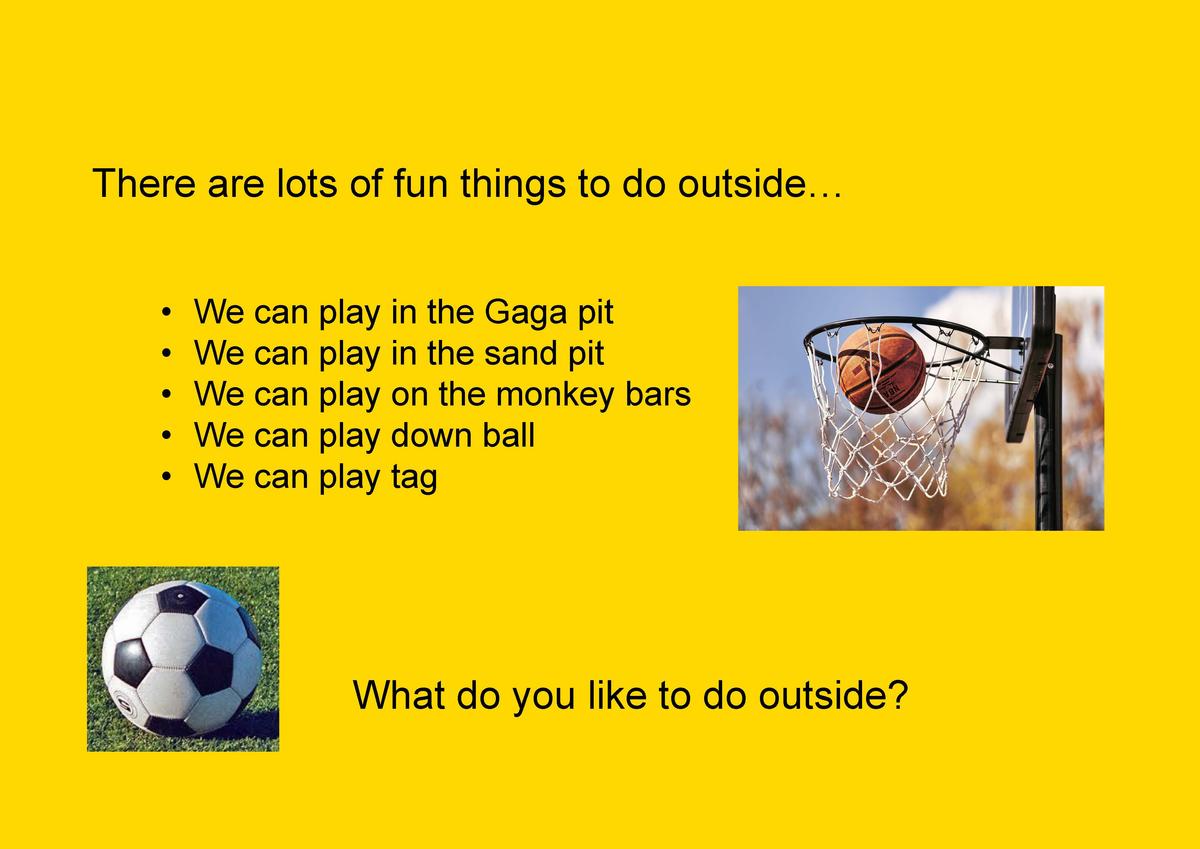 There are lots of fun things to do outside…

• We can play in the Gaga pit
• We can play in the sand pit
• We can play on the monkey bars
• We can play down ball
• We can play tag

What do you like to do outside?